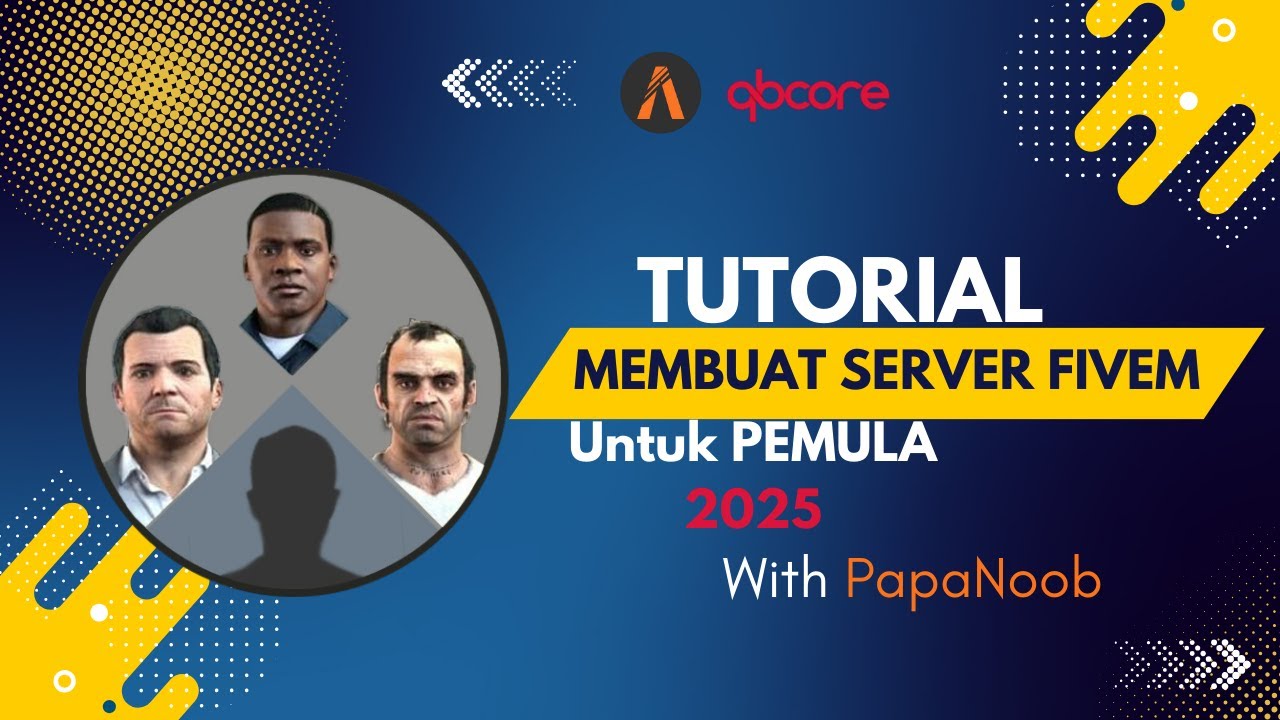 qbcore

TUTORIAL
MEMBUAT SERVER FIVEM
Untuk PEMULA
2025
With PapaNoob